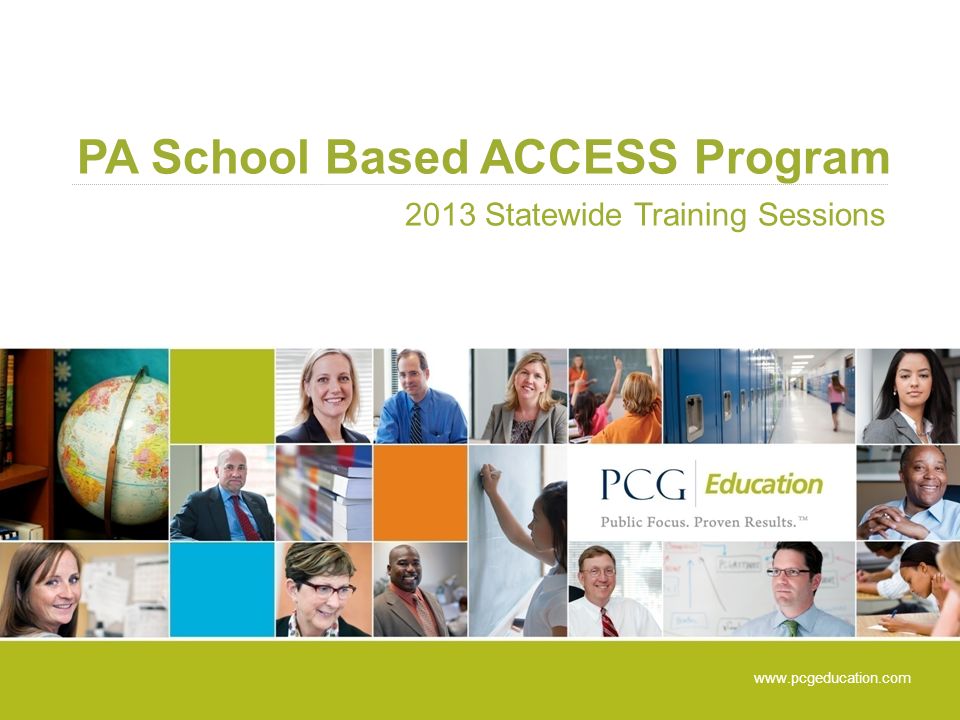 PA School Based ACCESS Program

2013 Statewide Training Sessions

PCG Education

Public Focus. Proven Results.™

www.pcgeducation.com